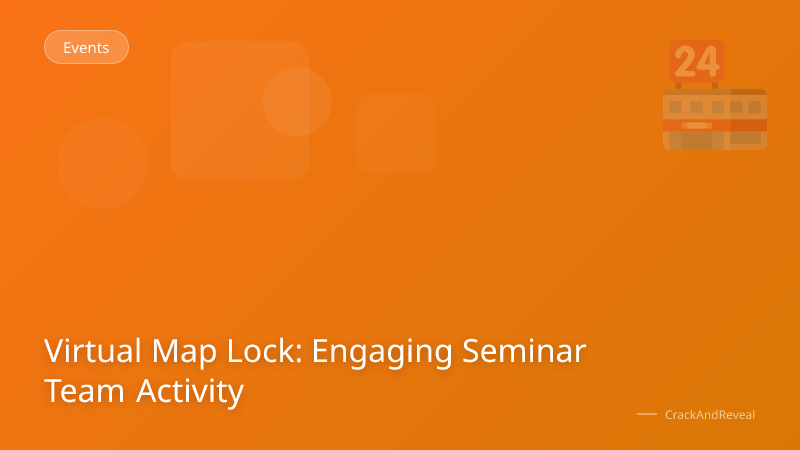 Events

24

Virtual Map Lock: Engaging Seminar Team Activity

CrackAndReveal